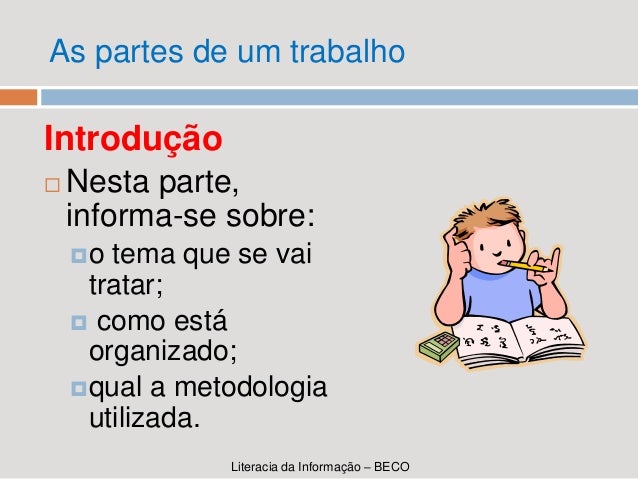 As partes de um trabalho

Introdução

Nesta parte, informa-se sobre:

o tema que se vai tratar;

como está organizado;

qual a metodologia utilizada.

Literacia da Informação – BECO